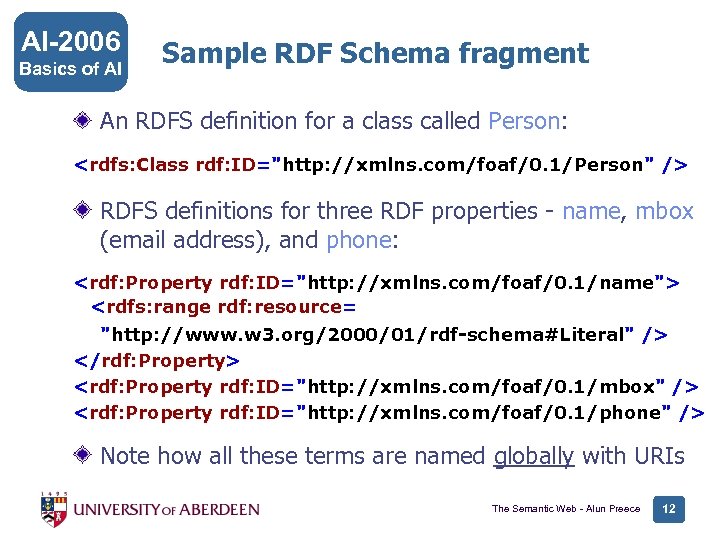 AI-2006
Basics of AI

Sample RDF Schema fragment

An RDFS definition for a class called Person:

<rdfs:Class rdf:ID="http://xmlns.com/foaf/0.1/Person" />

RDFS definitions for three RDF properties - name, mbox (email address), and phone:

<rdf:Property rdf:ID="http://xmlns.com/foaf/0.1/name">
<rdfs:range rdf:resource=
"http://www.w3.org/2000/01/rdf-schema#Literal" />
</rdf:Property>
<rdf:Property rdf:ID="http://xmlns.com/foaf/0.1/mbox" />
<rdf:Property rdf:ID="http://xmlns.com/foaf/0.1/phone" />

Note how all these terms are named globally with URIs

1495
UNIVERSITY OF ABERDEEN

The Semantic Web - Alun Preece

12